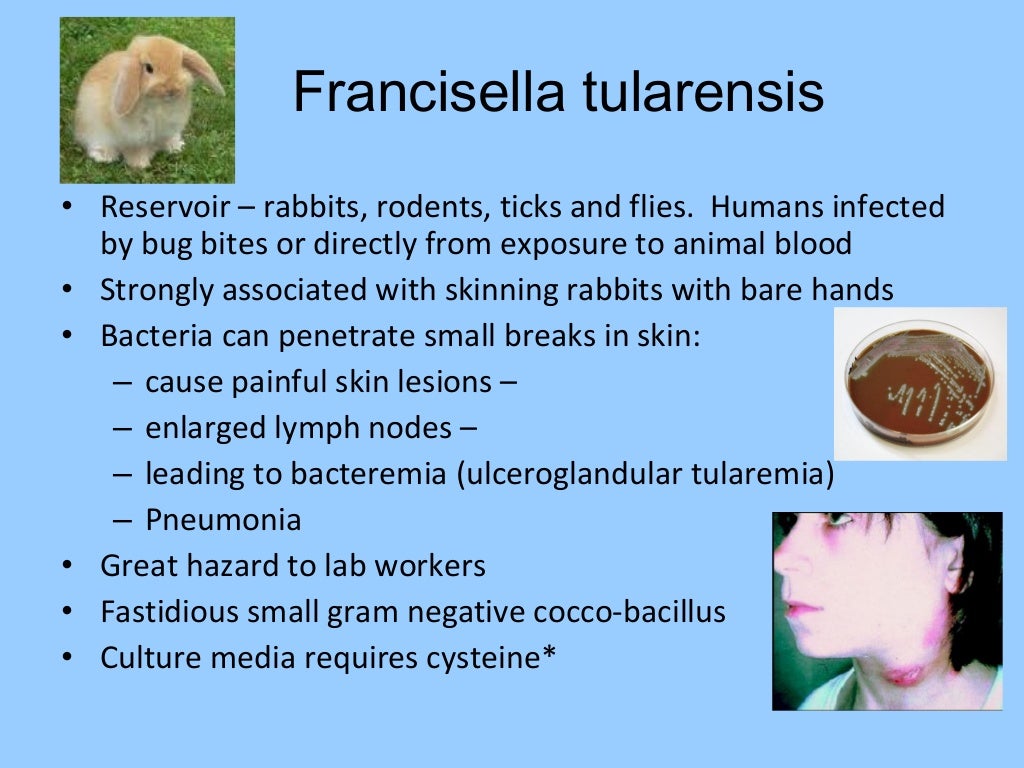 Francisella tularensis

• Reservoir – rabbits, rodents, ticks and flies. Humans infected by bug bites or directly from exposure to animal blood
• Strongly associated with skinning rabbits with bare hands
• Bacteria can penetrate small breaks in skin:
– cause painful skin lesions –
– enlarged lymph nodes –
– leading to bacteremia (ulceroglandular tularemia)
– Pneumonia
• Great hazard to lab workers
• Fastidious small gram negative cocco-bacillus
• Culture media requires cysteine*